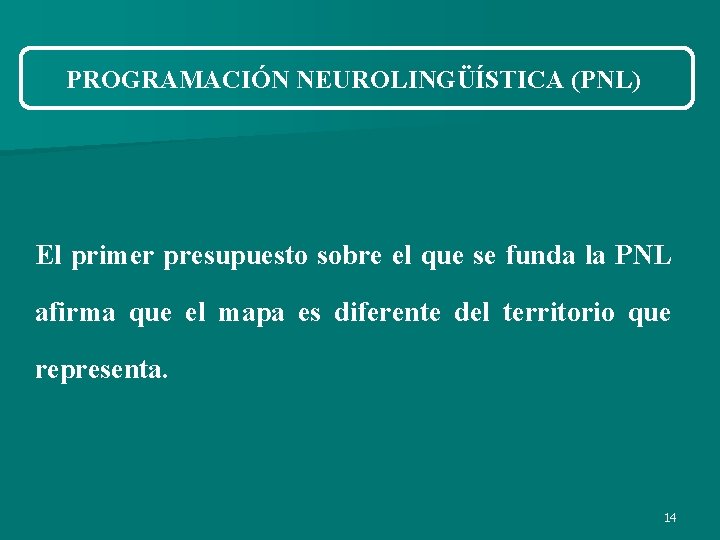 PROGRAMACIÓN NEUROLINGÜÍSTICA (PNL)

El primer presupuesto sobre el que se funda la PNL afirma que el mapa es diferente del territorio que representa.

14